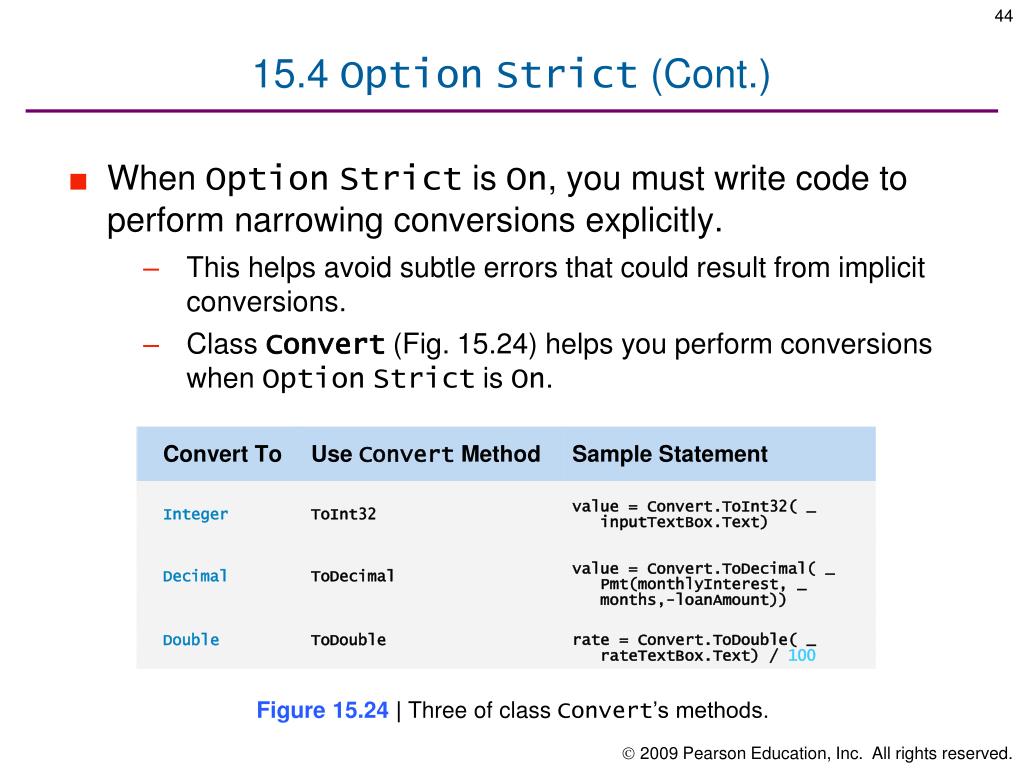 44

15.4 Option Strict (Cont.)

■ When Option Strict is On, you must write code to perform narrowing conversions explicitly.

– This helps avoid subtle errors that could result from implicit conversions.

– Class Convert (Fig. 15.24) helps you perform conversions when Option Strict is On.

| Convert To | Use Convert Method | Sample Statement |
|---|---|---|
| Integer | ToInt32 | value = Convert.ToInt32( _ inputTextBox.Text) |
| Decimal | ToDecimal | value = Convert.ToDecimal( _ Pmt(monthlyInterest, _ months,-loanAmount)) |
| Double | ToDouble | rate = Convert.ToDouble( _ rateTextBox.Text) / 100 |

Figure 15.24 | Three of class Convert's methods.

© 2009 Pearson Education, Inc. All rights reserved.